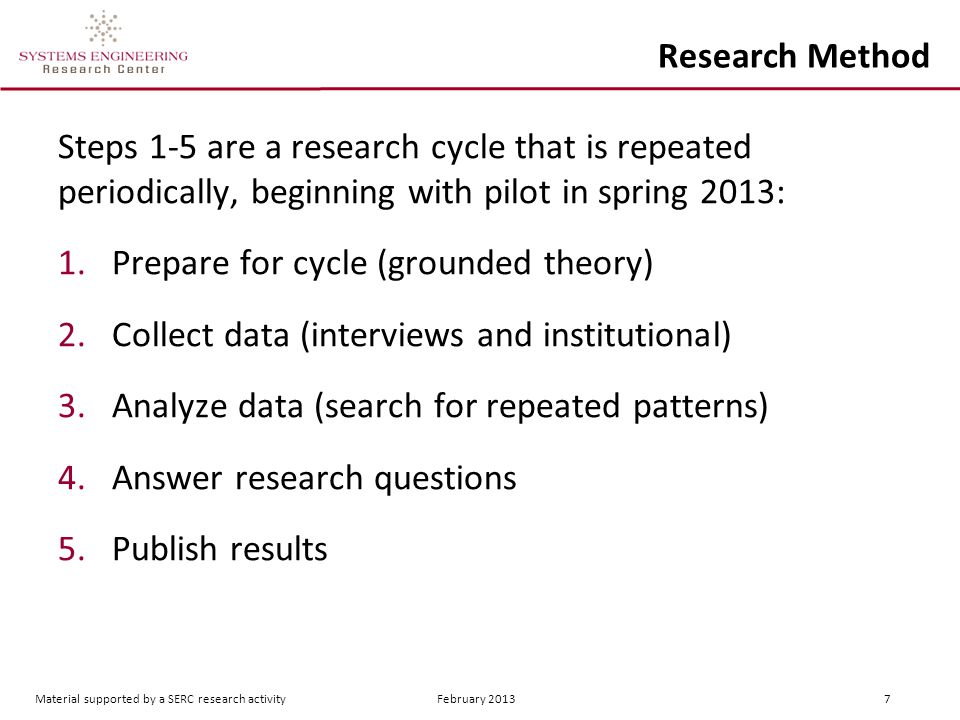 SYSTEMS ENGINEERING
Research Center

Research Method

Steps 1-5 are a research cycle that is repeated periodically, beginning with pilot in spring 2013:

1. Prepare for cycle (grounded theory)
2. Collect data (interviews and institutional)
3. Analyze data (search for repeated patterns)
4. Answer research questions
5. Publish results

Material supported by a SERC research activity February 2013 7